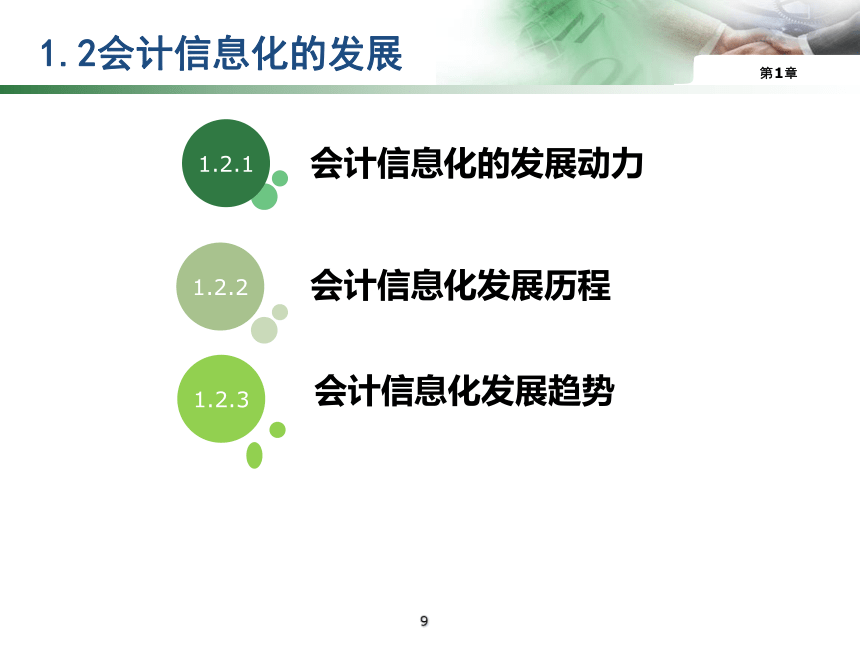 1.2会计信息化的发展

第1章

1.2.1 会计信息化的发展动力

1.2.2 会计信息化发展历程

1.2.3 会计信息化发展趋势

9